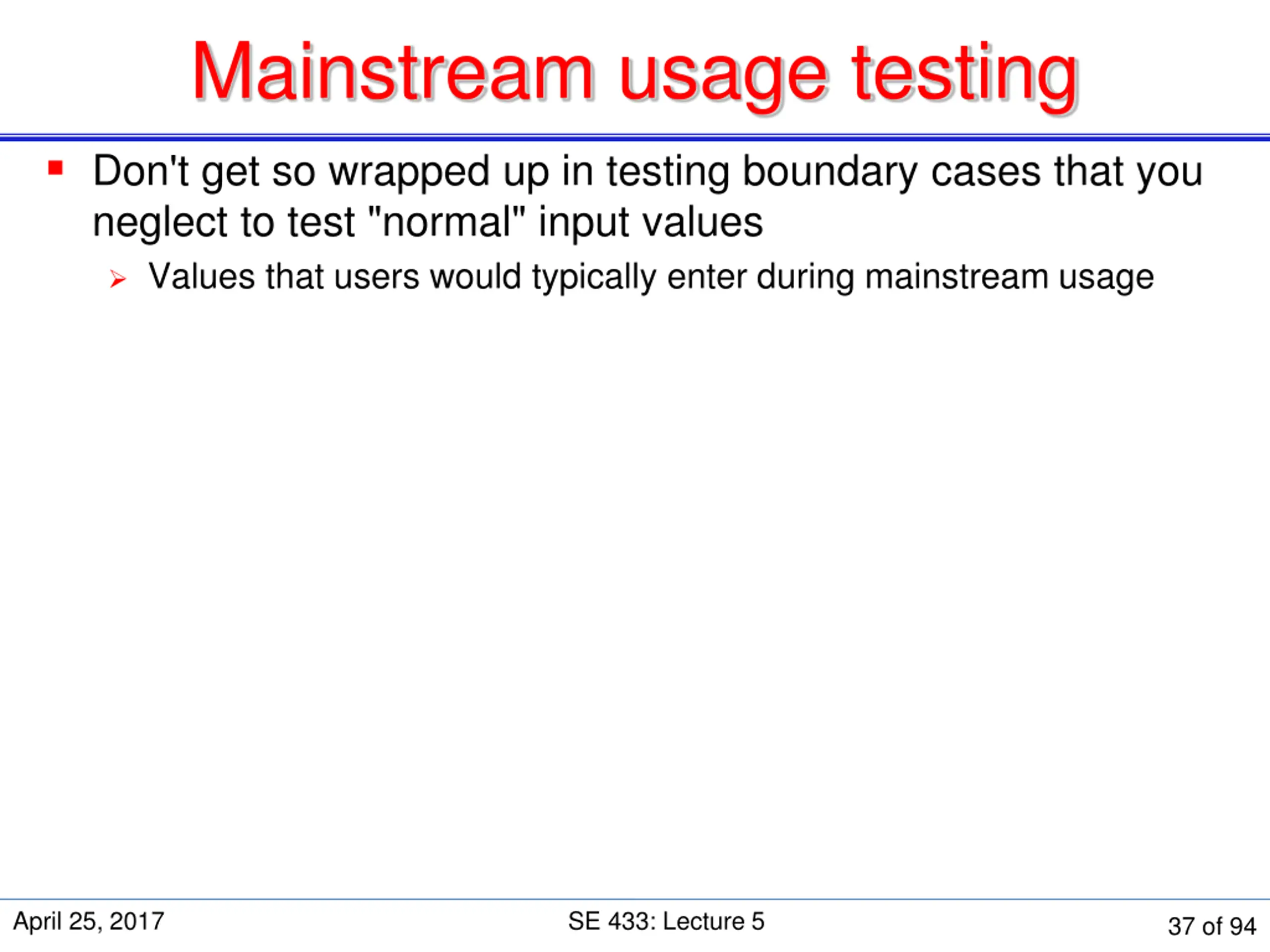 Mainstream usage testing

Don't get so wrapped up in testing boundary cases that you neglect to test "normal" input values

Values that users would typically enter during mainstream usage

April 25, 2017

SE 433: Lecture 5

37 of 94